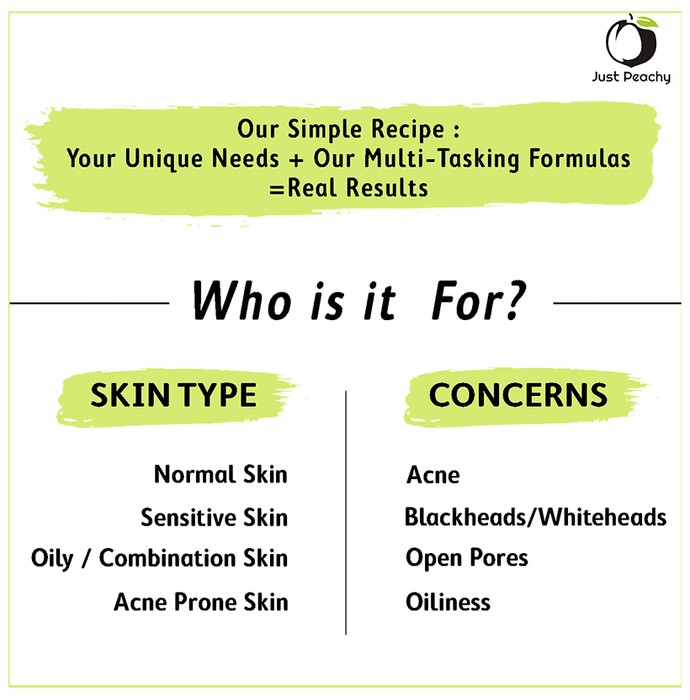 Just Peachy

Our Simple Recipe :
Your Unique Needs + Our Multi-Tasking Formulas
=Real Results

Who is it For?

SKIN TYPE

Normal Skin
Sensitive Skin
Oily / Combination Skin
Acne Prone Skin

CONCERNS

Acne
Blackheads/Whiteheads
Open Pores
Oiliness